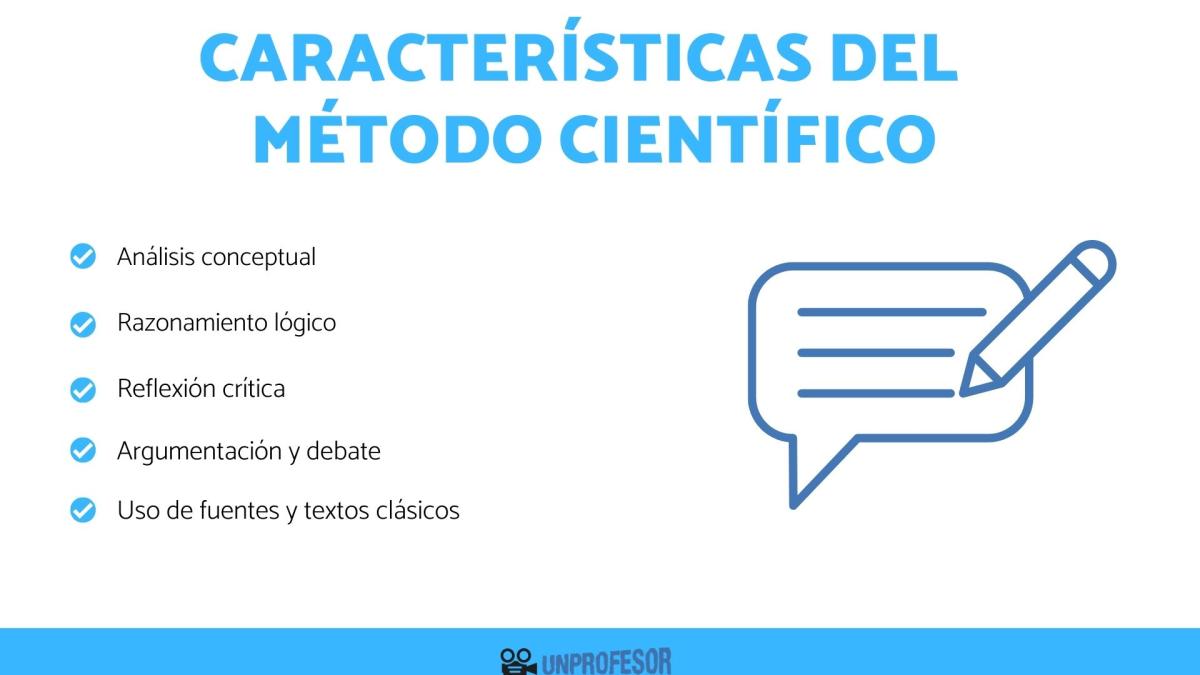 CARACTERÍSTICAS DEL MÉTODO CIENTÍFICO

Análisis conceptual

Razonamiento lógico

Reflexión crítica

Argumentación y debate

Uso de fuentes y textos clásicos

UNPROFESOR